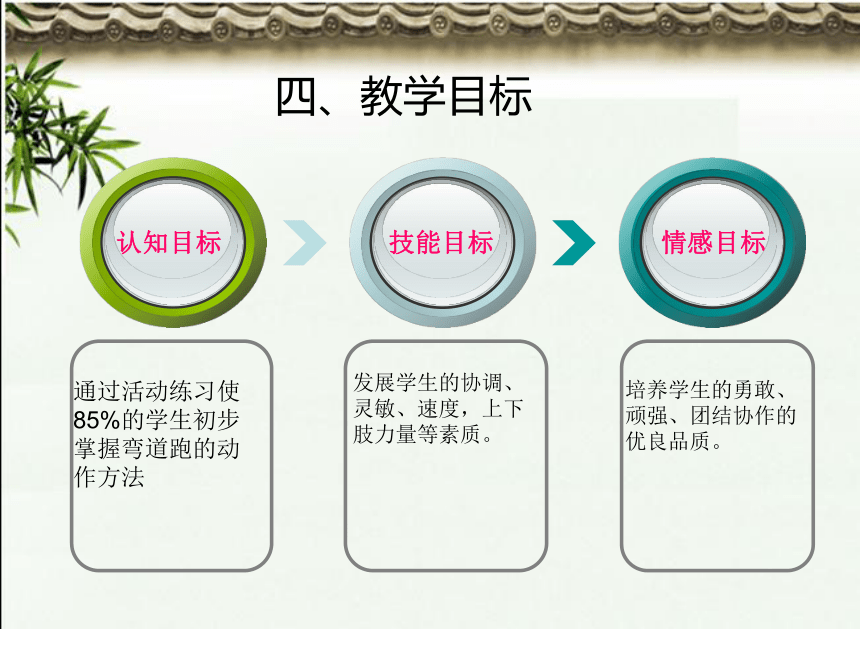 四、教学目标

认知目标

技能目标

情感目标

通过活动练习使85%的学生初步掌握弯道跑的动作方法

发展学生的协调、灵敏、速度，上下肢力量等素质。

培养学生的勇敢、顽强、团结协作的优良品质。